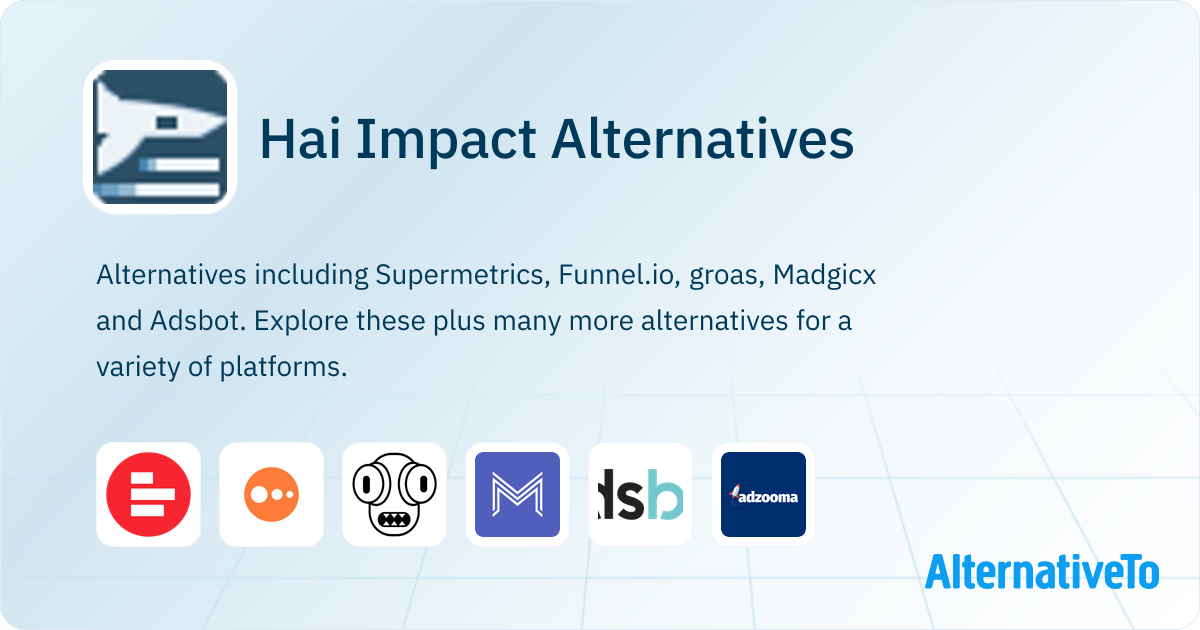 Hai Impact Alternatives

Alternatives including Supermetrics, Funnel.io, groas, Madgicx and Adsbot. Explore these plus many more alternatives for a variety of platforms.

dsb

adzooma

AlternativeTo